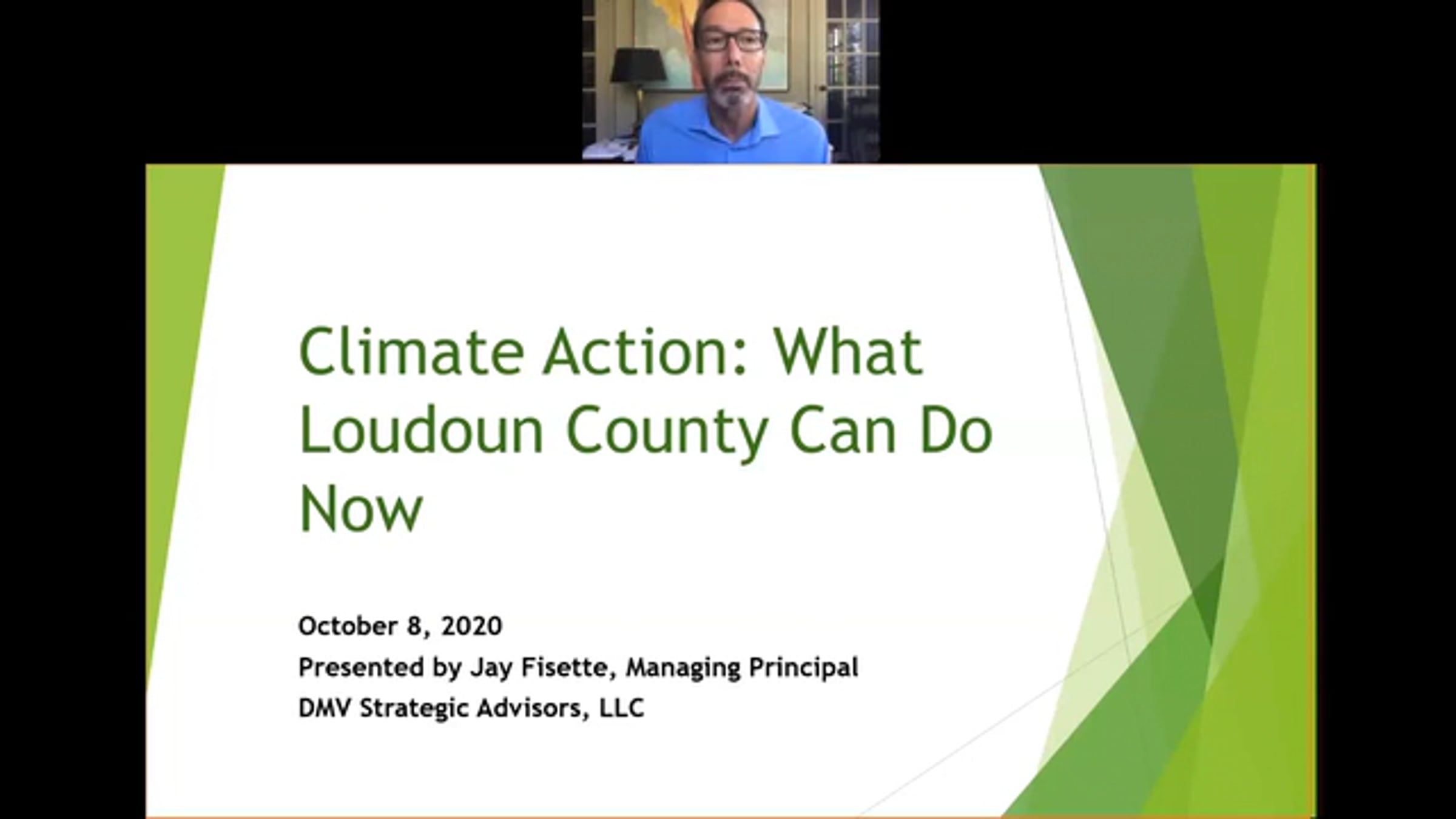 Climate Action: What Loudoun County Can Do Now

October 8, 2020
Presented by Jay Fisette, Managing Principal
DMV Strategic Advisors, LLC